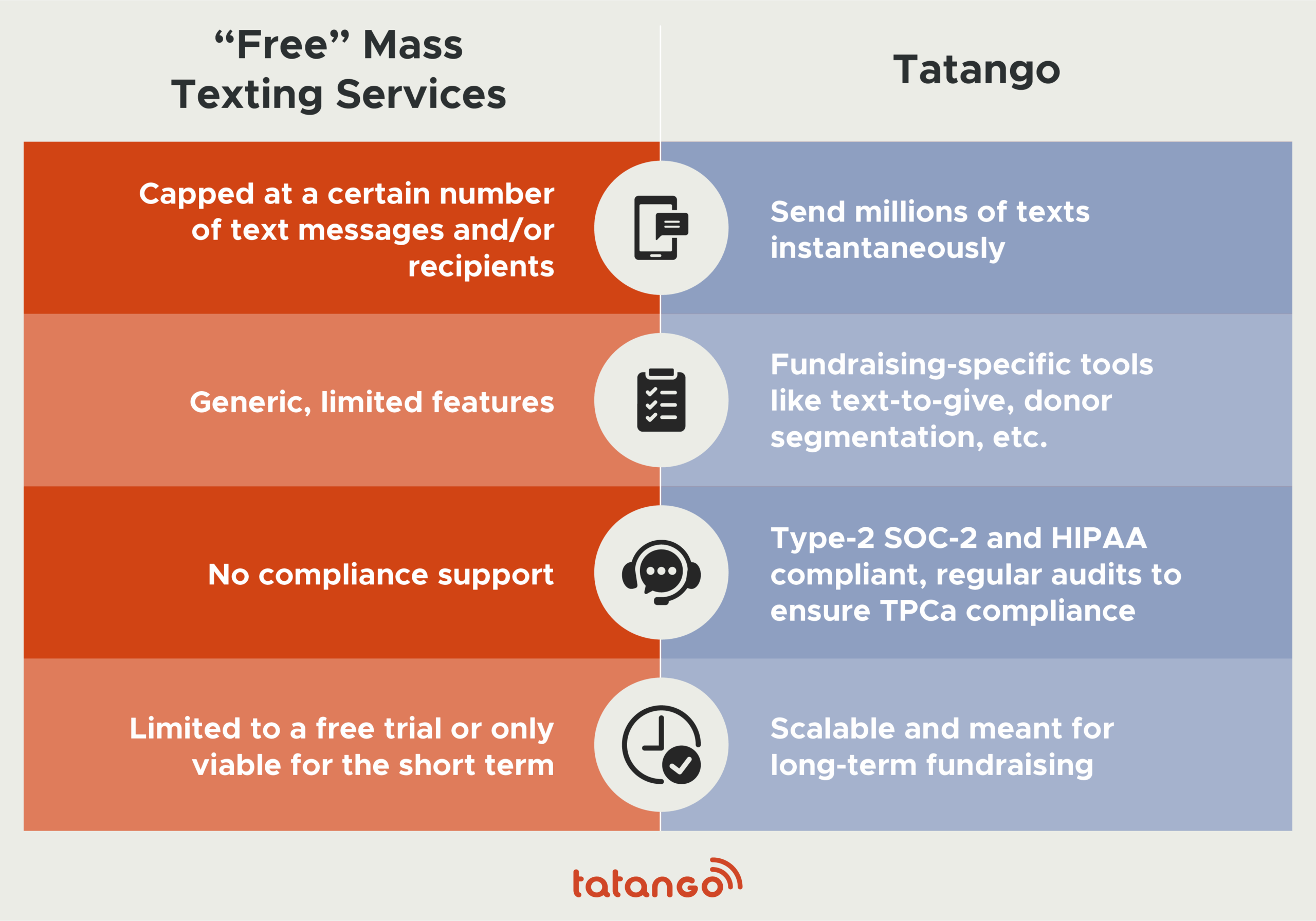 | “Free” Mass Texting Services | Tatango |
|---|---|
| Capped at a certain number of text messages and/or recipients | Send millions of texts instantaneously |
| Generic, limited features | Fundraising-specific tools like text-to-give, donor segmentation, etc. |
| No compliance support | Type-2 SOC-2 and HIPAA compliant, regular audits to ensure TPCa compliance |
| Limited to a free trial or only viable for the short term | Scalable and meant for long-term fundraising |

tatango